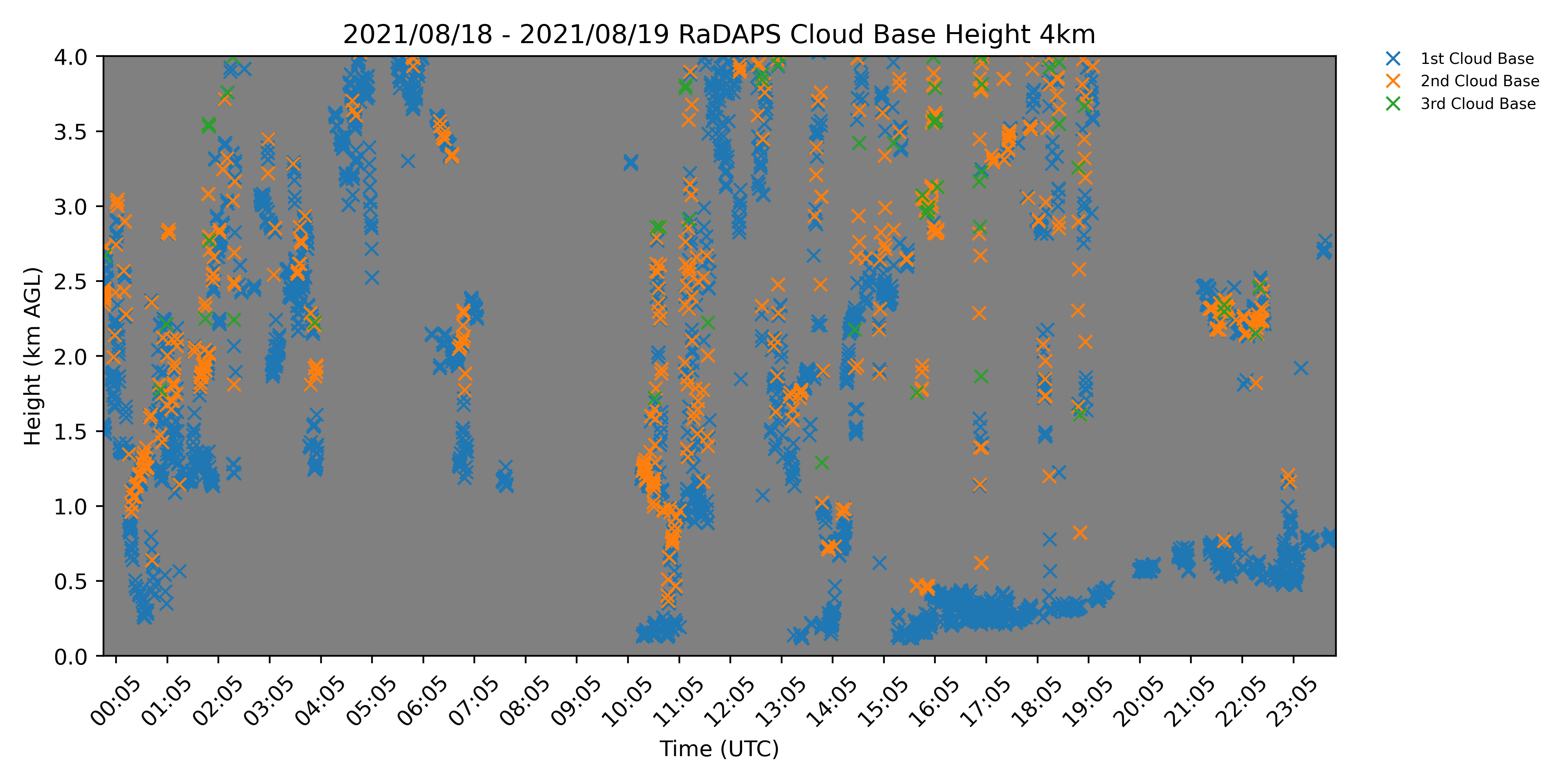 2021/08/18 - 2021/08/19 RaDAPS Cloud Base Height 4km

1st Cloud Base
2nd Cloud Base
3rd Cloud Base

Height (km AGL)

4.0
3.5
3.0
2.5
2.0
1.5
1.0
0.5
0.0

00:05 01:05 02:05 03:05 04:05 05:05 06:05 07:05 08:05 09:05 10:05 11:05 12:05 13:05 14:05 15:05 16:05 17:05 18:05 19:05 20:05 21:05 22:05 23:05

Time (UTC)